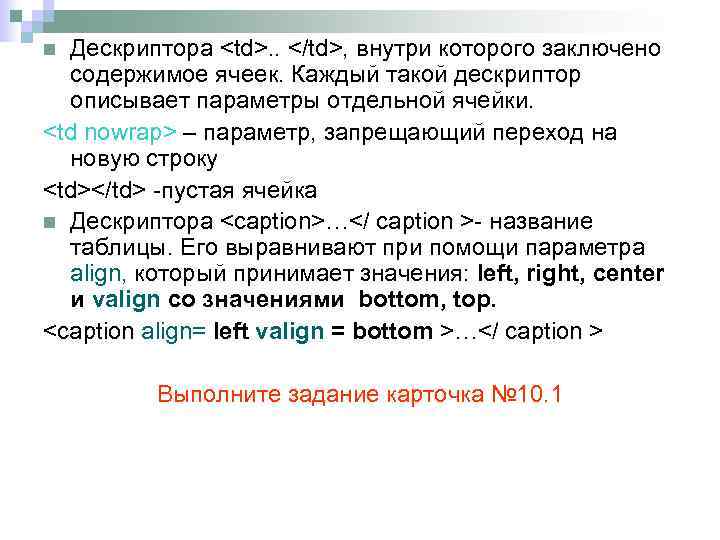 Дескриптора <td>.. </td>, внутри которого заключено содержимое ячеек. Каждый такой дескриптор описывает параметры отдельной ячейки.

<td nowrap> – параметр, запрещающий переход на новую строку

<td></td> -пустая ячейка

Дескриптора <caption>…</ caption >- название таблицы. Его выравнивают при помощи параметра align, который принимает значения: left, right, center и valign со значениями bottom, top.

<caption align= left valign = bottom >…</ caption >

Выполните задание карточка №10.1